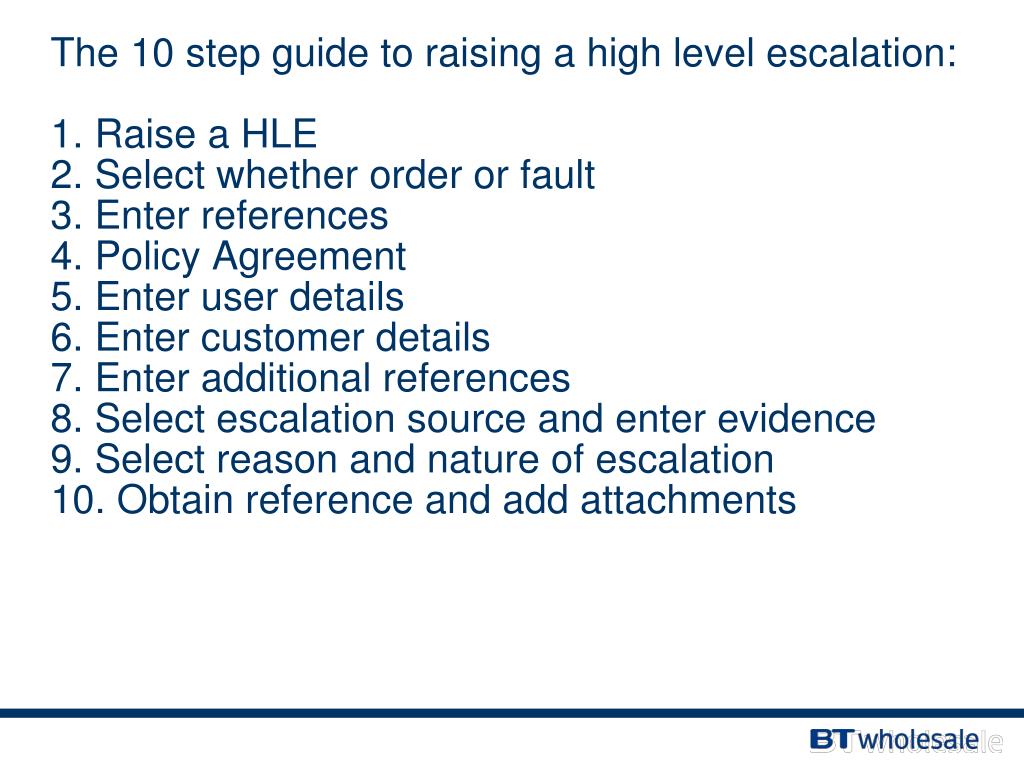 The 10 step guide to raising a high level escalation:

1. Raise a HLE
2. Select whether order or fault
3. Enter references
4. Policy Agreement
5. Enter user details
6. Enter customer details
7. Enter additional references
8. Select escalation source and enter evidence
9. Select reason and nature of escalation
10. Obtain reference and add attachments

BT wholesale